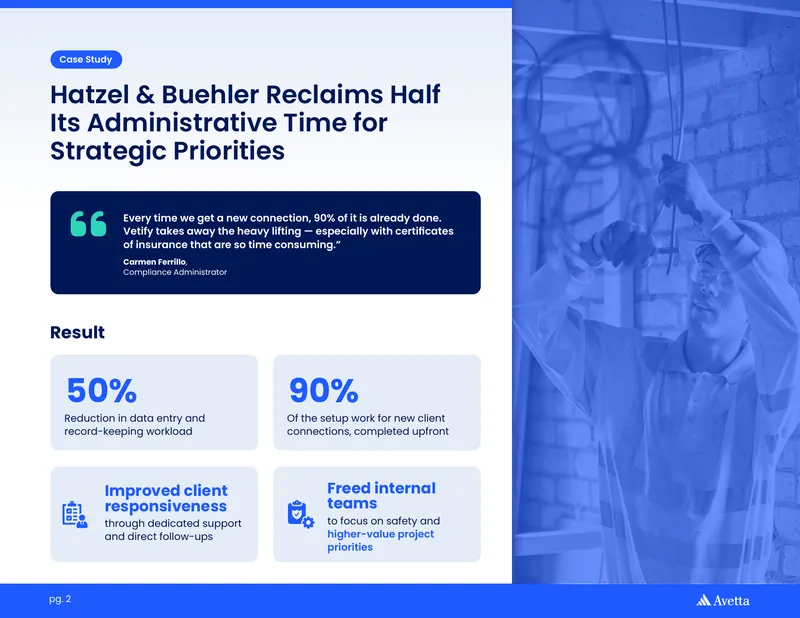 Case Study

Hatzel & Buehler Reclaims Half Its Administrative Time for Strategic Priorities

Every time we get a new connection, 90% of it is already done. Vetify takes away the heavy lifting — especially with certificates of insurance that are so time consuming."

Carmen Ferrillo,
Compliance Administrator

Result

50%
Reduction in data entry and record-keeping workload

90%
Of the setup work for new client connections, completed upfront

Improved client responsiveness
through dedicated support and direct follow-ups

Freed internal teams
to focus on safety and higher-value project priorities

pg. 2

Avetta